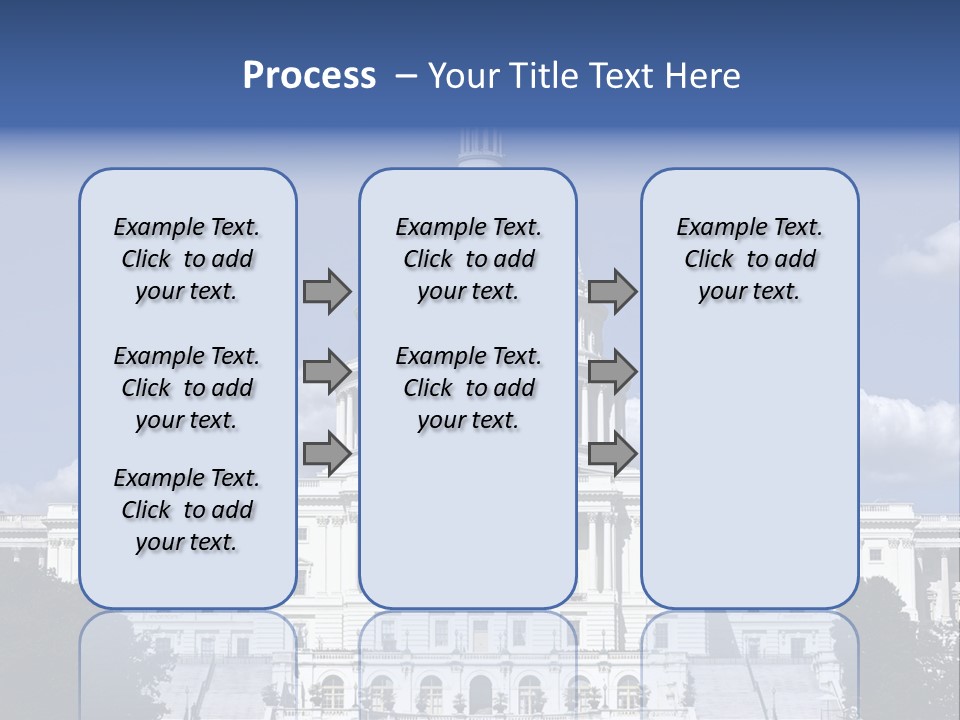 Process – Your Title Text Here

Example Text. Click to add your text.

Example Text. Click to add your text.

Example Text. Click to add your text.

Example Text. Click to add your text.

Example Text. Click to add your text.

Example Text. Click to add your text.